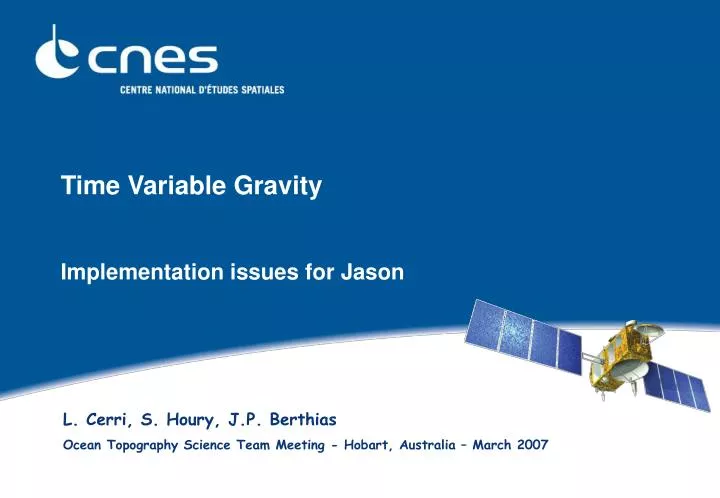 cnes
CENTRE NATIONAL D'ÉTUDES SPATIALES

Time Variable Gravity

Implementation issues for Jason

L. Cerri, S. Houry, J.P. Berthias

Ocean Topography Science Team Meeting - Hobart, Australia – March 2007